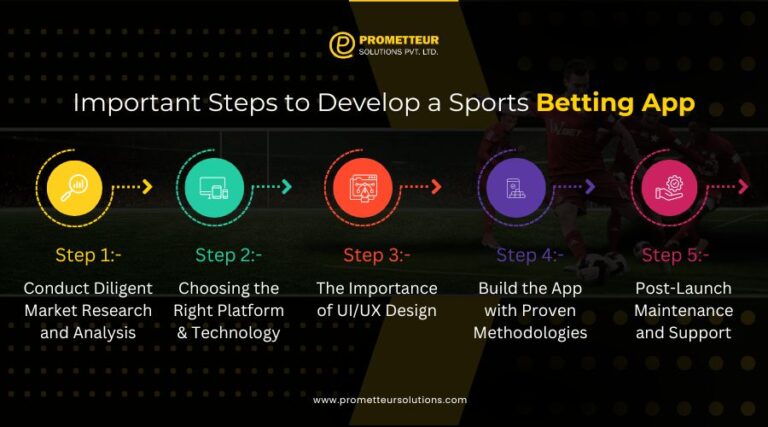 PROMETTEUR
SOLUTIONS PVT. LTD.

Important Steps to Develop a Sports Betting App

Step 1:-
Conduct Diligent Market Research and Analysis

Step 2:-
Choosing the Right Platform & Technology

Step 3:-
The Importance of UI/UX Design

Step 4:-
Build the App with Proven Methodologies

Step 5:-
Post-Launch Maintenance and Support

www.prometteursolutions.com